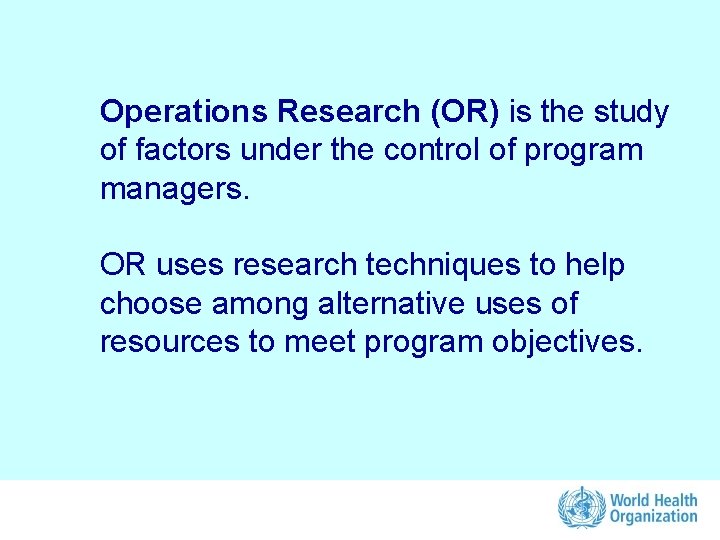 Operations Research (OR) is the study of factors under the control of program managers.

OR uses research techniques to help choose among alternative uses of resources to meet program objectives.

World Health Organization